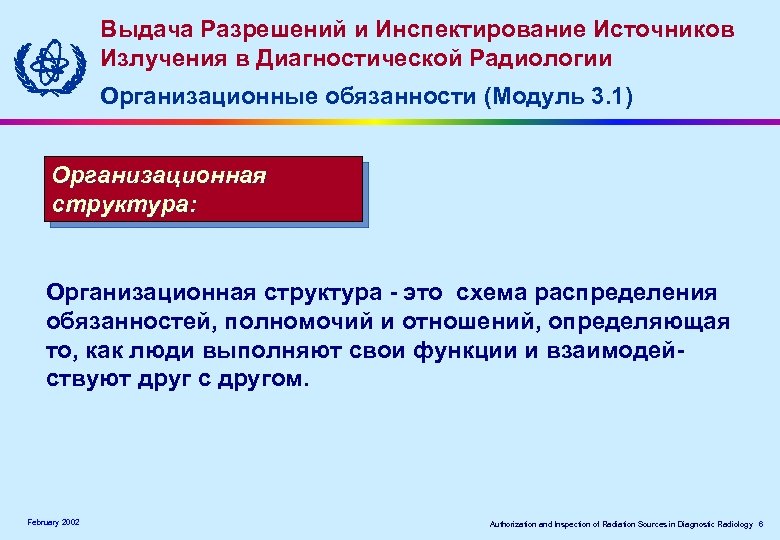 Выдача Разрешений и Инспектирование Источников Излучения в Диагностической Радиологии

Организационные обязанности (Модуль 3.1)

Организационная структура:

Организационная структура - это схема распределения обязанностей, полномочий и отношений, определяющая то, как люди выполняют свои функции и взаимодействуют друг с другом.

February 2002

Authorization and Inspection of Radiation Sources in Diagnostic Radiology 6